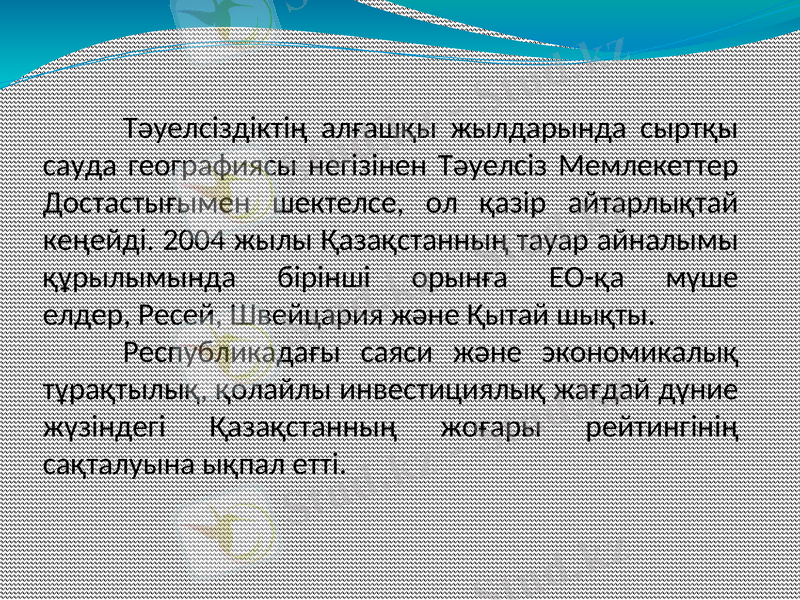 Тәуелсіздіктің алғашқы жылдарында сыртқы сауда географиясы негізінен Тәуелсіз Мемлекеттер Достастығымен шектелсе, ол қазір айтарлықтай кеңейді. 2004 жылы Қазақстанның тауар айналымы құрылымында бірінші орынға ЕО-қа мүше елдер, Ресей, Швейцария және Қытай шықты.

Республикадағы саяси және экономикалық тұрақтылық, қолайлы инвестициялық жағдай дүние жүзіндегі Қазақстанның жоғары рейтингінің сақталуына ықпал етті.